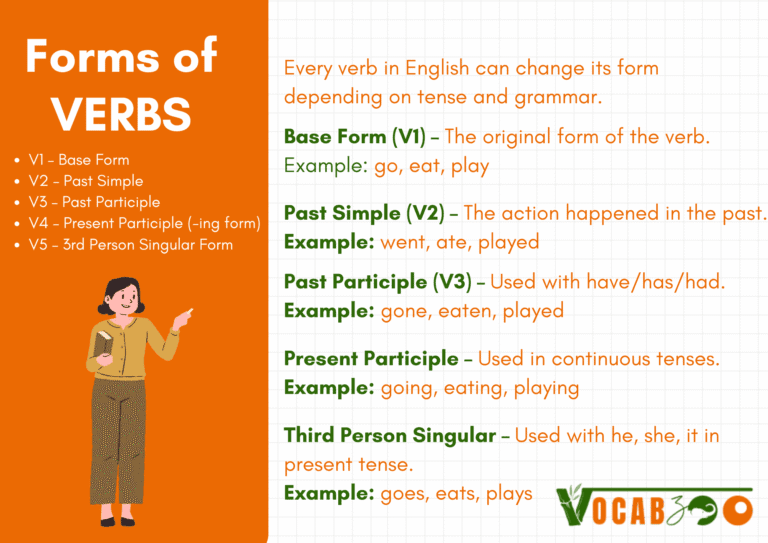 Forms of VERBS

- V1 - Base Form
- V2 - Past Simple
- V3 - Past Participle
- V4 - Present Participle (-ing form)
- V5 - 3rd Person Singular Form

Every verb in English can change its form depending on tense and grammar.

Base Form (V1) – The original form of the verb.
Example: go, eat, play

Past Simple (V2) – The action happened in the past.
Example: went, ate, played

Past Participle (V3) – Used with have/has/had.
Example: gone, eaten, played

Present Participle – Used in continuous tenses.
Example: going, eating, playing

Third Person Singular – Used with he, she, it in present tense.
Example: goes, eats, plays

VOCABZOO